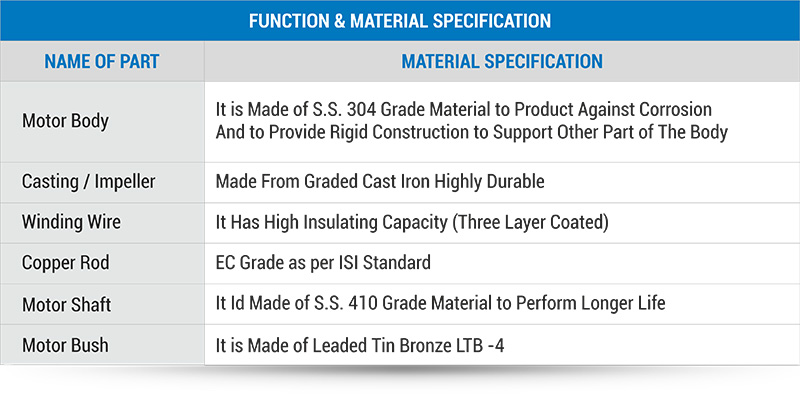 FUNCTION & MATERIAL SPECIFICATION

| NAME OF PART | MATERIAL SPECIFICATION |
|---|---|
| Motor Body | It is Made of S.S. 304 Grade Material to Product Against Corrosion And to Provide Rigid Construction to Support Other Part of The Body |
| Casting / Impeller | Made From Graded Cast Iron Highly Durable |
| Winding Wire | It Has High Insulating Capacity (Three Layer Coated) |
| Copper Rod | EC Grade as per ISI Standard |
| Motor Shaft | It Id Made of S.S. 410 Grade Material to Perform Longer Life |
| Motor Bush | It is Made of Leaded Tin Bronze LTB -4 |